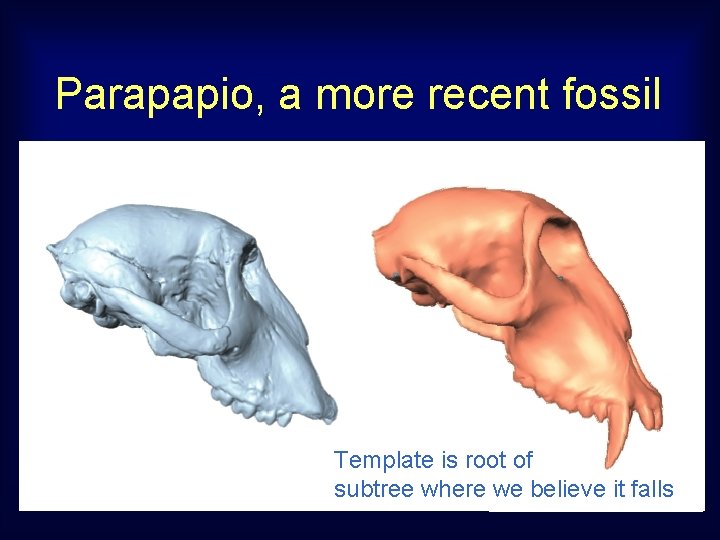 Parapapio, a more recent fossil

Template is root of subtree where we believe it falls